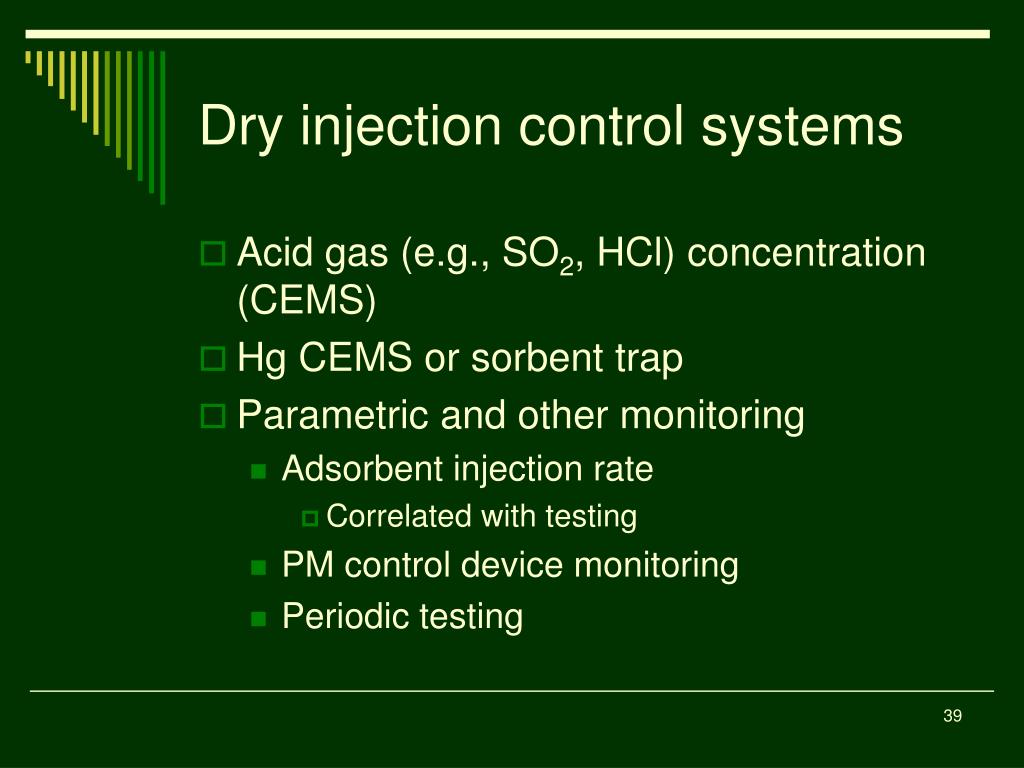 Dry injection control systems

Acid gas (e.g., $SO_2$, HCl) concentration (CEMS)

Hg CEMS or sorbent trap

Parametric and other monitoring

Adsorbent injection rate

Correlated with testing

PM control device monitoring

Periodic testing

39